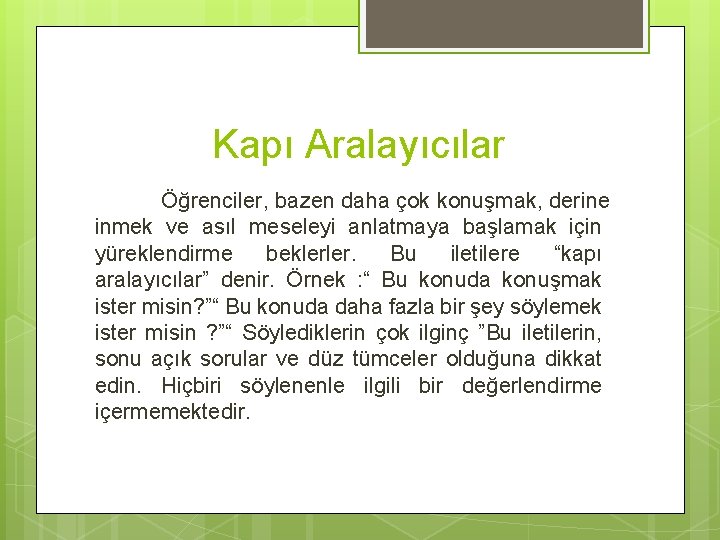 Kapı Aralayıcılar

Öğrenciler, bazen daha çok konuşmak, derine inmek ve asıl meseleyi anlatmaya başlamak için yüreklendirme beklerler. Bu iletilere “kapı aralayıcılar” denir. Örnek :“ Bu konuda konuşmak ister misin?”“ Bu konuda daha fazla bir şey söylemek ister misin ?”“ Söylediklerin çok ilginç ”Bu iletilerin, sonu açık sorular ve düz tümceler olduğuna dikkat edin. Hiçbiri söylenenle ilgili bir değerlendirme içermemektedir.